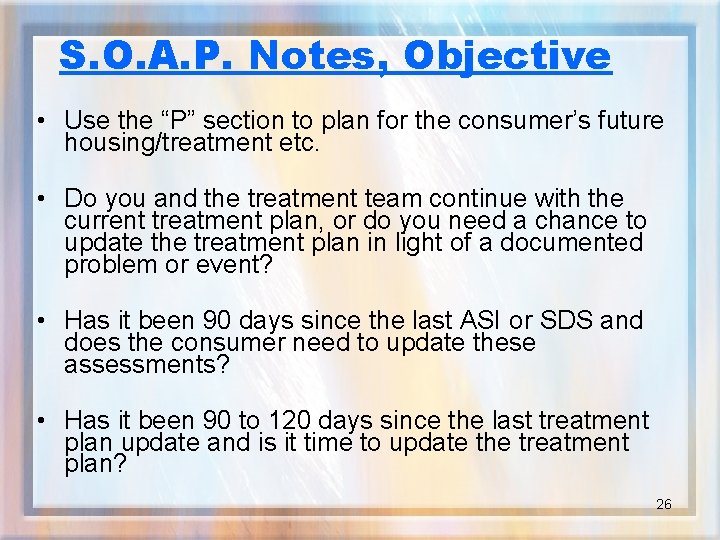 S.O.A.P. Notes, Objective

• Use the “P” section to plan for the consumer’s future housing/treatment etc.

• Do you and the treatment team continue with the current treatment plan, or do you need a chance to update the treatment plan in light of a documented problem or event?

• Has it been 90 days since the last ASI or SDS and does the consumer need to update these assessments?

• Has it been 90 to 120 days since the last treatment plan update and is it time to update the treatment plan?

26